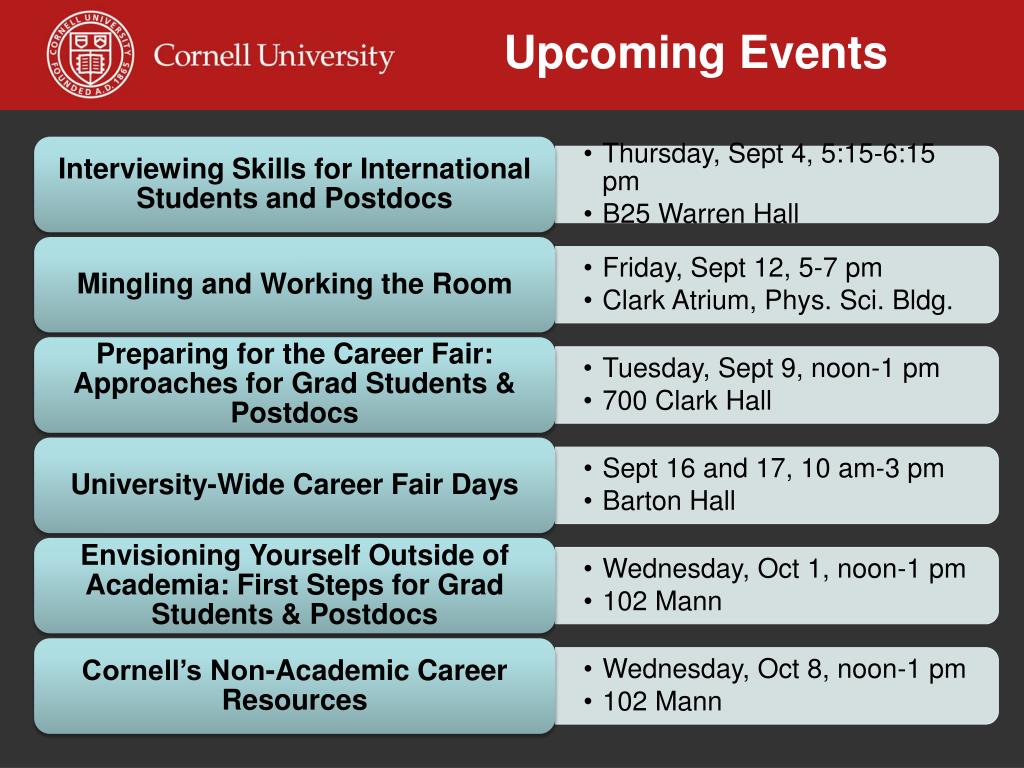 CORNELL UNIVERSITY FOUNDED A.D. 1865

Cornell University

Upcoming Events

Interviewing Skills for International Students and Postdocs

• Thursday, Sept 4, 5:15-6:15 pm
• B25 Warren Hall

Mingling and Working the Room

• Friday, Sept 12, 5-7 pm
• Clark Atrium, Phys. Sci. Bldg.

Preparing for the Career Fair: Approaches for Grad Students & Postdocs

• Tuesday, Sept 9, noon-1 pm
• 700 Clark Hall

University-Wide Career Fair Days

• Sept 16 and 17, 10 am-3 pm
• Barton Hall

Envisioning Yourself Outside of Academia: First Steps for Grad Students & Postdocs

• Wednesday, Oct 1, noon-1 pm
• 102 Mann

Cornell's Non-Academic Career Resources

• Wednesday, Oct 8, noon-1 pm
• 102 Mann